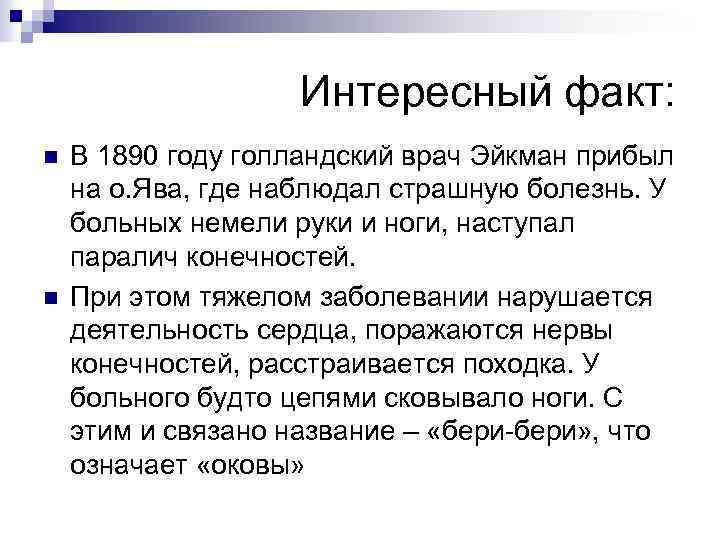 Интересный факт:

В 1890 году голландский врач Эйкман прибыл на о.Ява, где наблюдал страшную болезнь. У больных немели руки и ноги, наступал паралич конечностей.

При этом тяжелом заболевании нарушается деятельность сердца, поражаются нервы конечностей, расстраивается походка. У больного будто цепями сковывало ноги. С этим и связано название – «бери-бери», что означает «оковы»